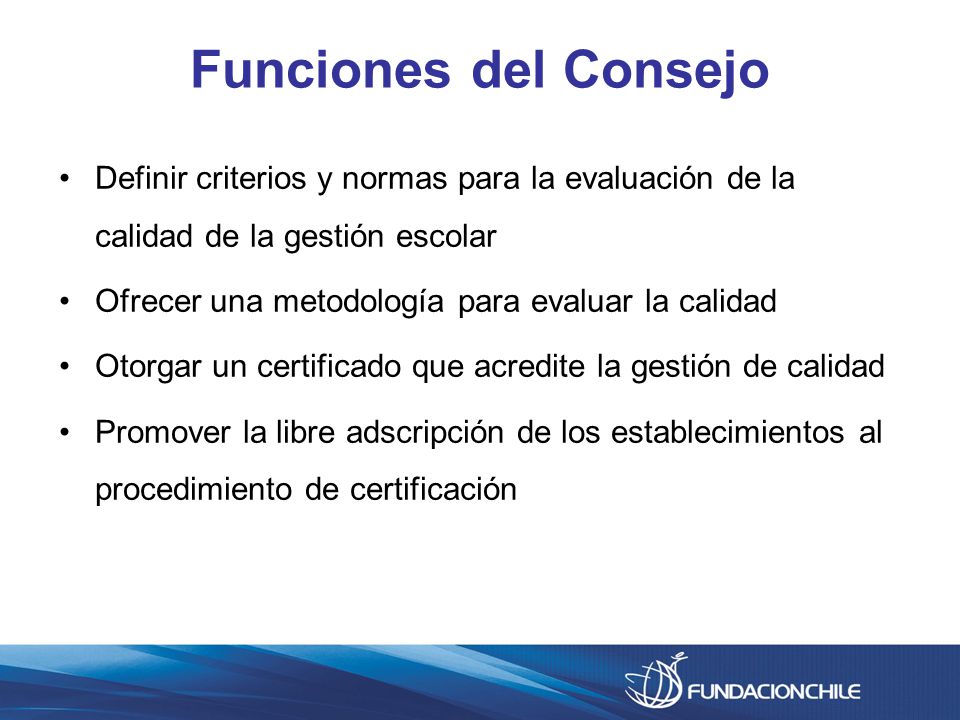 Funciones del Consejo

• Definir criterios y normas para la evaluación de la calidad de la gestión escolar

• Ofrecer una metodología para evaluar la calidad

• Otorgar un certificado que acredite la gestión de calidad

• Promover la libre adscripción de los establecimientos al procedimiento de certificación

FUNDACIONCHILE